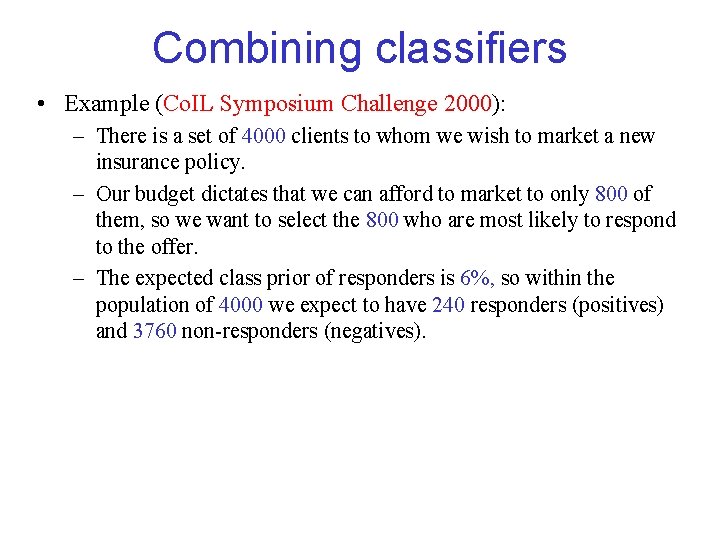 Combining classifiers

• Example (CoIL Symposium Challenge 2000):

– There is a set of 4000 clients to whom we wish to market a new insurance policy.

– Our budget dictates that we can afford to market to only 800 of them, so we want to select the 800 who are most likely to respond to the offer.

– The expected class prior of responders is 6%, so within the population of 4000 we expect to have 240 responders (positives) and 3760 non-responders (negatives).